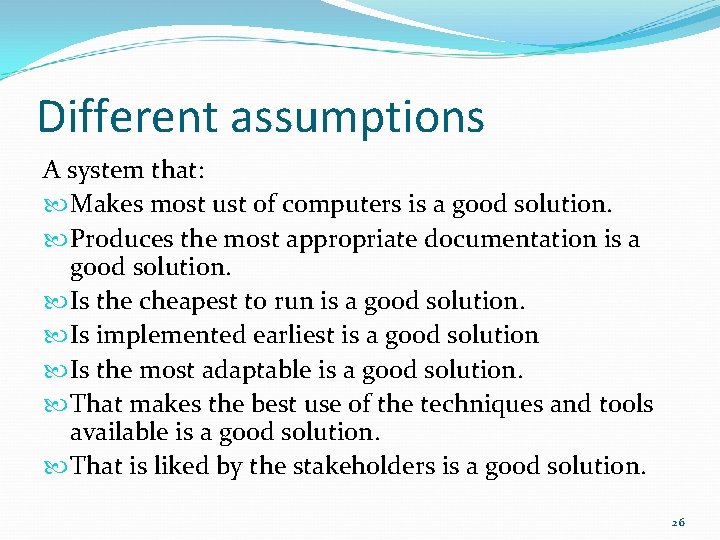 Different assumptions

A system that:

Makes most ust of computers is a good solution.

Produces the most appropriate documentation is a good solution.

Is the cheapest to run is a good solution.

Is implemented earliest is a good solution

Is the most adaptable is a good solution.

That makes the best use of the techniques and tools available is a good solution.

That is liked by the stakeholders is a good solution.

26